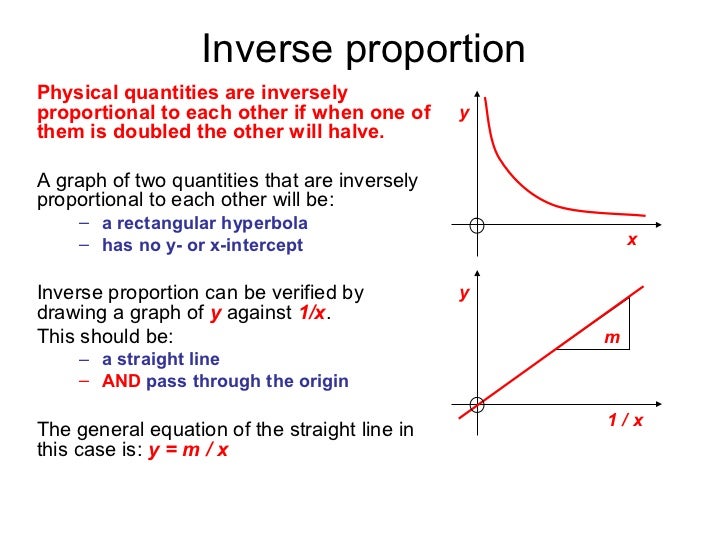 Inverse proportion

Physical quantities are inversely proportional to each other if when one of them is doubled the other will halve.

A graph of two quantities that are inversely proportional to each other will be:
– a rectangular hyperbola
– has no y- or x-intercept

Inverse proportion can be verified by drawing a graph of y against 1/x.
This should be:
– a straight line
– AND pass through the origin

The general equation of the straight line in this case is: y = m / x

y
x

y
m
1 / x